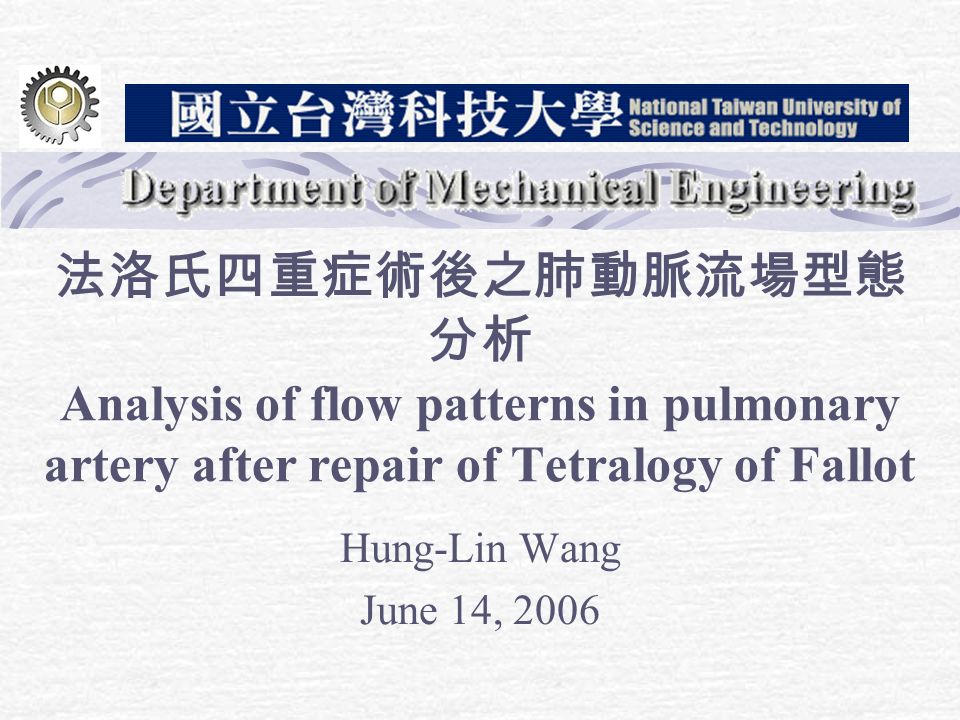 國立台灣科技大學 National Taiwan University of Science and Technology

Department of Mechanical Engineering

法洛氏四重症術後之肺動脈流場型態分析

Analysis of flow patterns in pulmonary artery after repair of Tetralogy of Fallot

Hung-Lin Wang

June 14, 2006